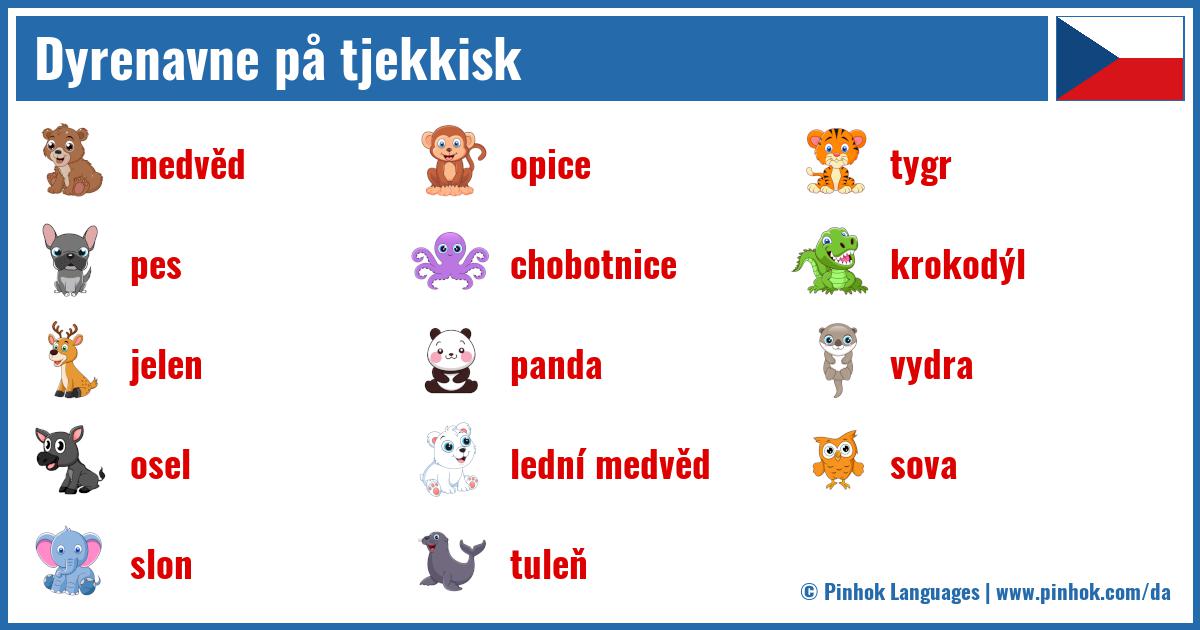 Dyrenavne på tjekkisk

medvěd
pes
jelen
osel
slon

opice
chobotnice
panda
lední medvěd
tuleň

tygr
krokodýl
vydra
sova

© Pinhok Languages | www.pinhok.com/da